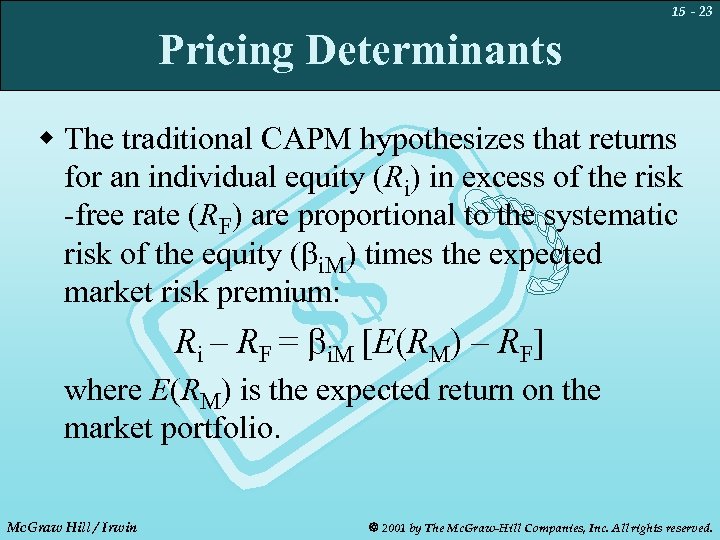 15 - 23

Pricing Determinants

◆ The traditional CAPM hypothesizes that returns for an individual equity ($R_i$) in excess of the risk -free rate ($R_F$) are proportional to the systematic risk of the equity ($\beta_{iM}$) times the expected market risk premium:

$R_i - R_F = \beta_{iM} [E(R_M) - R_F]$

where $E(R_M)$ is the expected return on the market portfolio.

McGraw Hill / Irwin

© 2001 by The McGraw-Hill Companies, Inc. All rights reserved.